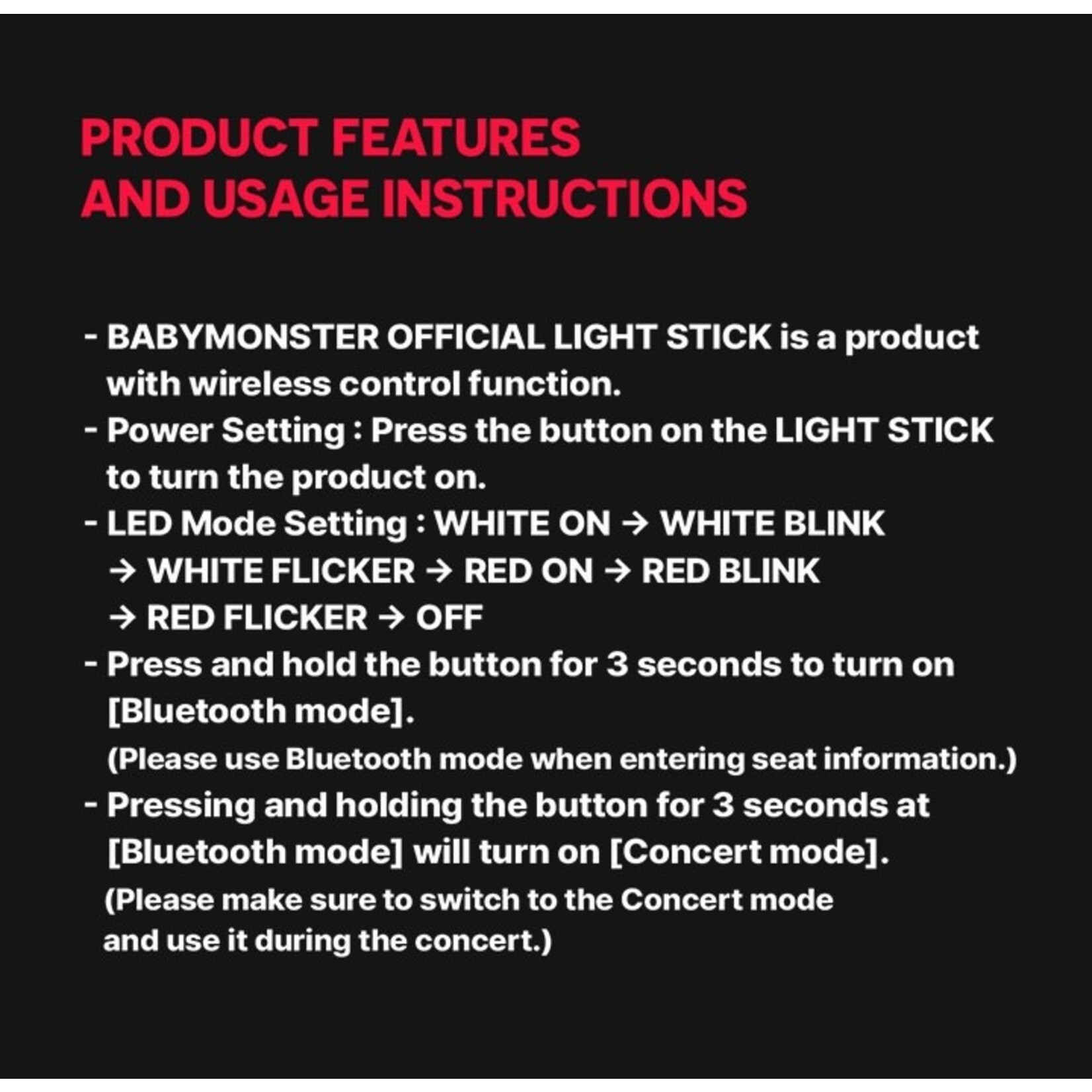 PRODUCT FEATURES
AND USAGE INSTRUCTIONS

- BABYMONSTER OFFICIAL LIGHT STICK is a product with wireless control function.
- Power Setting : Press the button on the LIGHT STICK to turn the product on.
- LED Mode Setting : WHITE ON → WHITE BLINK → WHITE FLICKER → RED ON → RED BLINK → RED FLICKER → OFF
- Press and hold the button for 3 seconds to turn on [Bluetooth mode].
(Please use Bluetooth mode when entering seat information.)
- Pressing and holding the button for 3 seconds at [Bluetooth mode] will turn on [Concert mode].
(Please make sure to switch to the Concert mode and use it during the concert.)